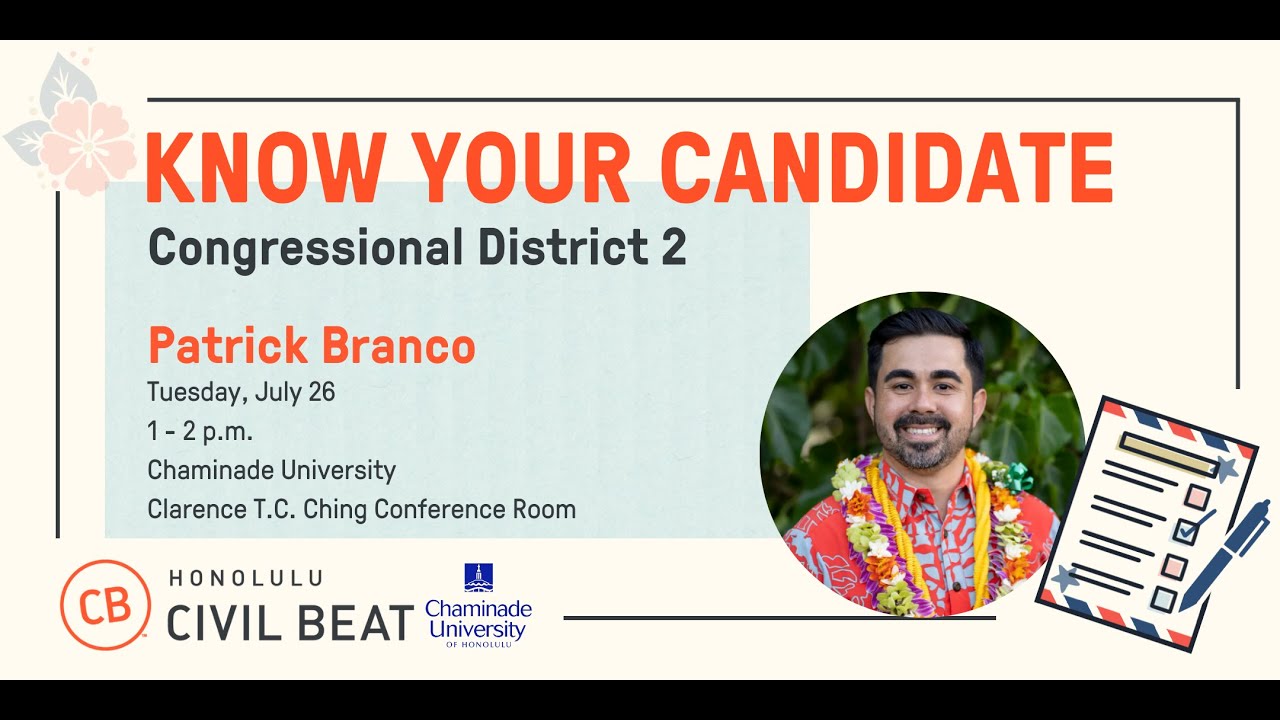 KNOW YOUR CANDIDATE

Congressional District 2

Patrick Branco

Tuesday, July 26

1 - 2 p.m.

Chaminade University

Clarence T.C. Ching Conference Room

CB HONOLULU CIVIL BEAT

Chaminade University OF HONOLULU